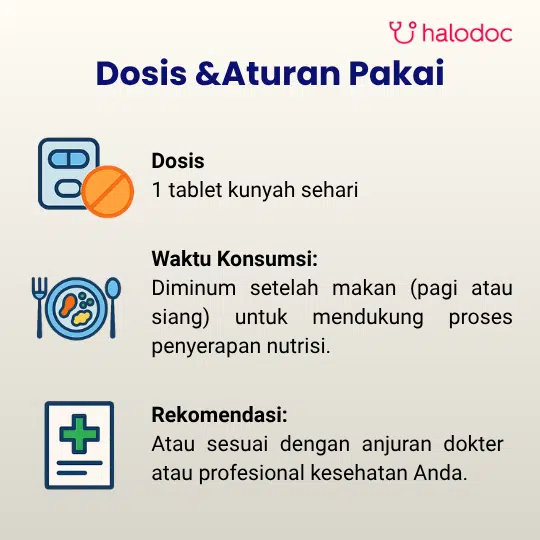 halodoc

Dosis &Aturan Pakai

Dosis
1 tablet kunyah sehari

Waktu Konsumsi:
Diminum setelah makan (pagi atau siang) untuk mendukung proses penyerapan nutrisi.

Rekomendasi:
Atau sesuai dengan anjuran dokter atau profesional kesehatan Anda.